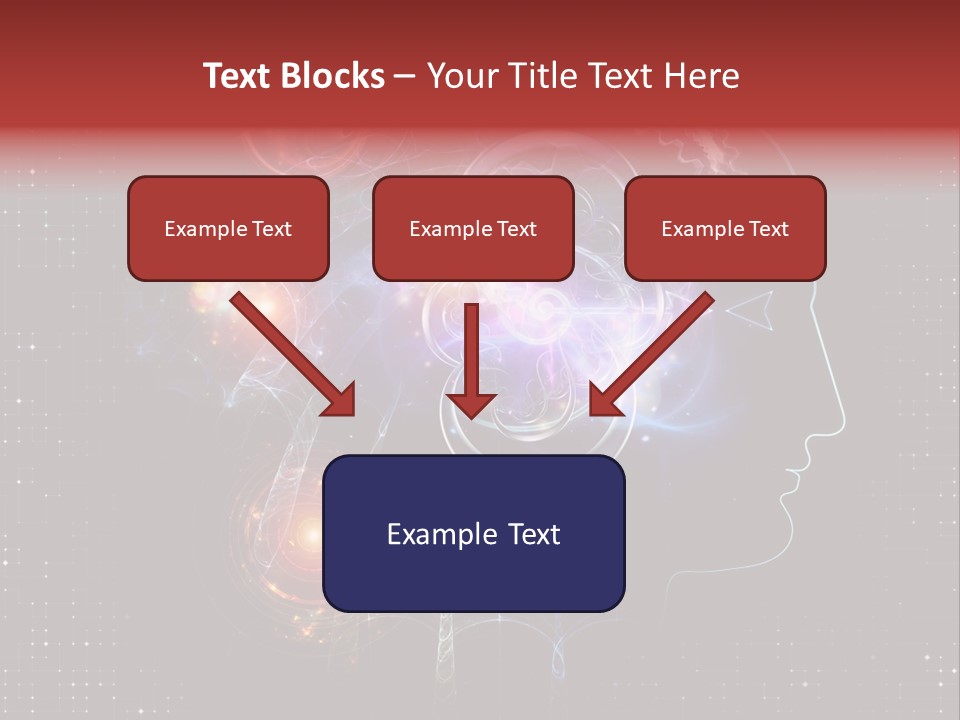 Text Blocks – Your Title Text Here

Example Text

Example Text

Example Text

Example Text